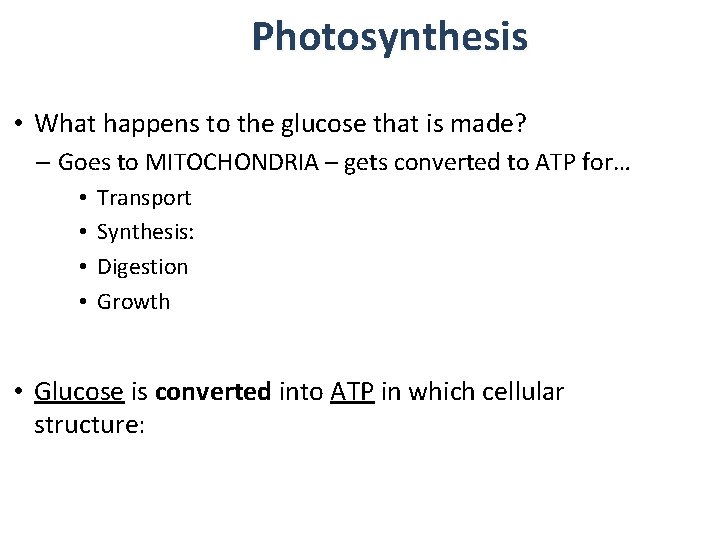 Photosynthesis

• What happens to the glucose that is made?
– Goes to MITOCHONDRIA – gets converted to ATP for…
• Transport
• Synthesis:
• Digestion
• Growth

• Glucose is converted into ATP in which cellular structure: